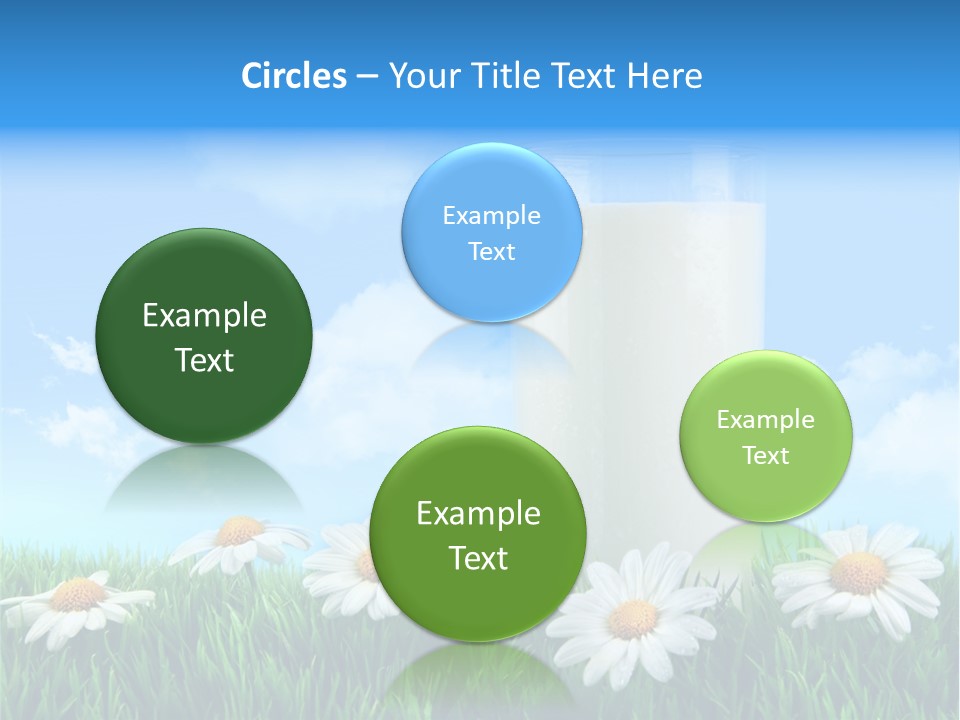 Circles – Your Title Text Here

Example Text

Example Text

Example Text

Example Text